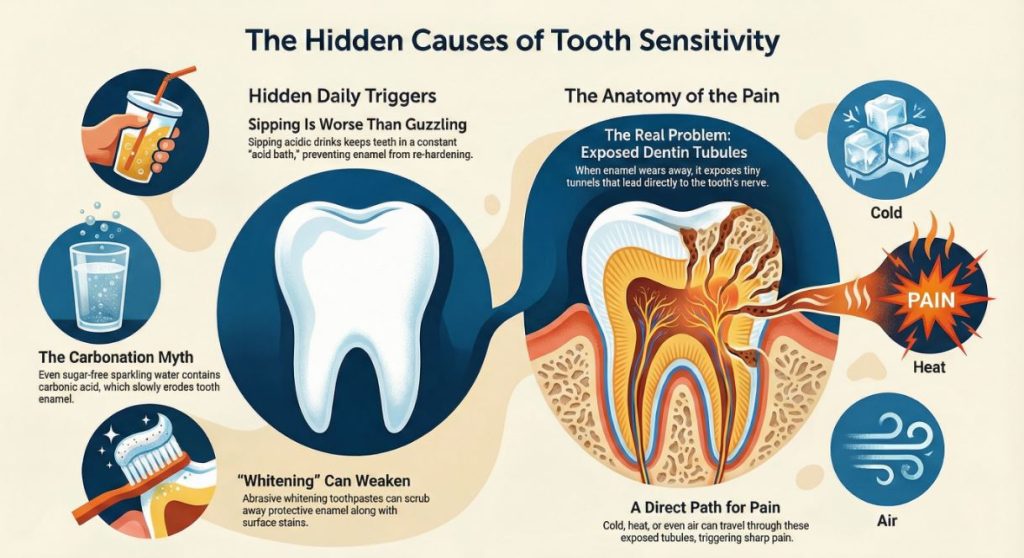 The Hidden Causes of Tooth Sensitivity

Hidden Daily Triggers

Sipping Is Worse Than Guzzling

Sipping acidic drinks keeps teeth in a constant "acid bath," preventing enamel from re-hardening.

The Carbonation Myth

Even sugar-free sparkling water contains carbonic acid, which slowly erodes tooth enamel.

"Whitening" Can Weaken

Abrasive whitening toothpastes can scrub away protective enamel along with surface stains.

The Anatomy of the Pain

The Real Problem: Exposed Dentin Tubules

When enamel wears away, it exposes tiny tunnels that lead directly to the tooth's nerve.

A Direct Path for Pain

Cold, heat, or even air can travel through these exposed tubules, triggering sharp pain.

Cold

PAIN

Heat

Air